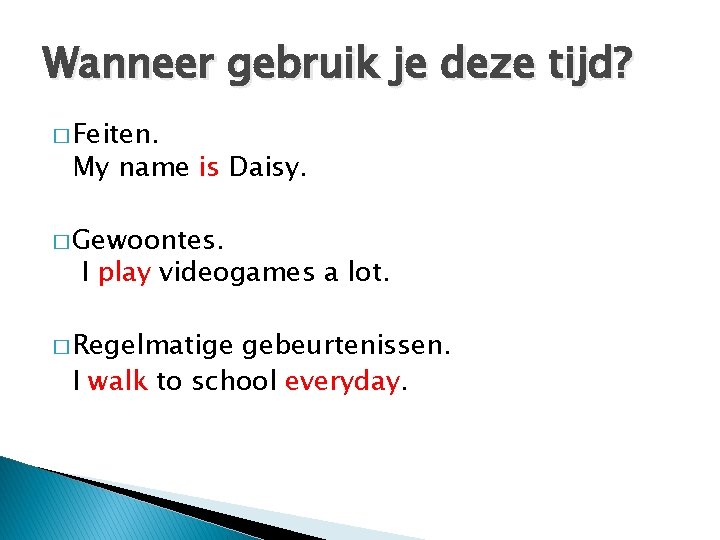 Wanneer gebruik je deze tijd?

□ Feiten.
My name is Daisy.

□ Gewoontes.
I play videogames a lot.

□ Regelmatige gebeurtenissen.
I walk to school everyday.